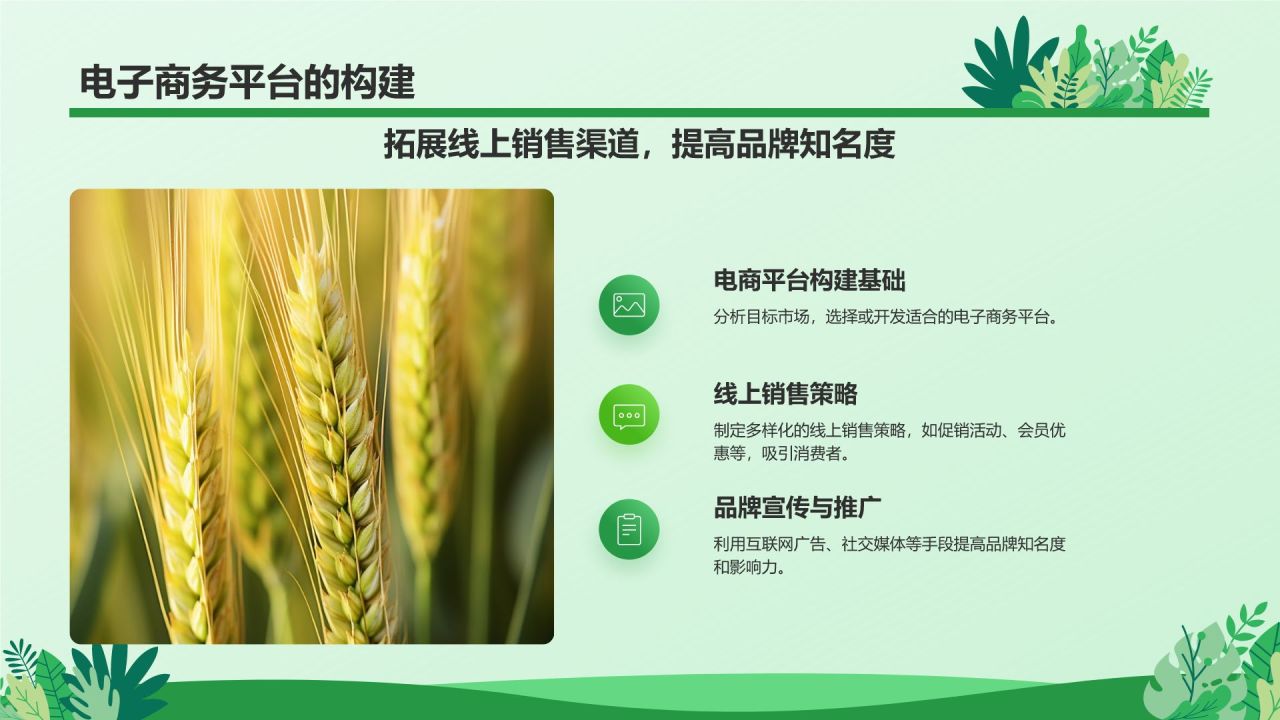 电子商务平台的构建

拓展线上销售渠道，提高品牌知名度

电商平台构建基础

分析目标市场，选择或开发适合的电子商务平台。

线上销售策略

制定多样化的线上销售策略，如促销活动、会员优惠等，吸引消费者。

品牌宣传与推广

利用互联网广告、社交媒体等手段提高品牌知名度和影响力。